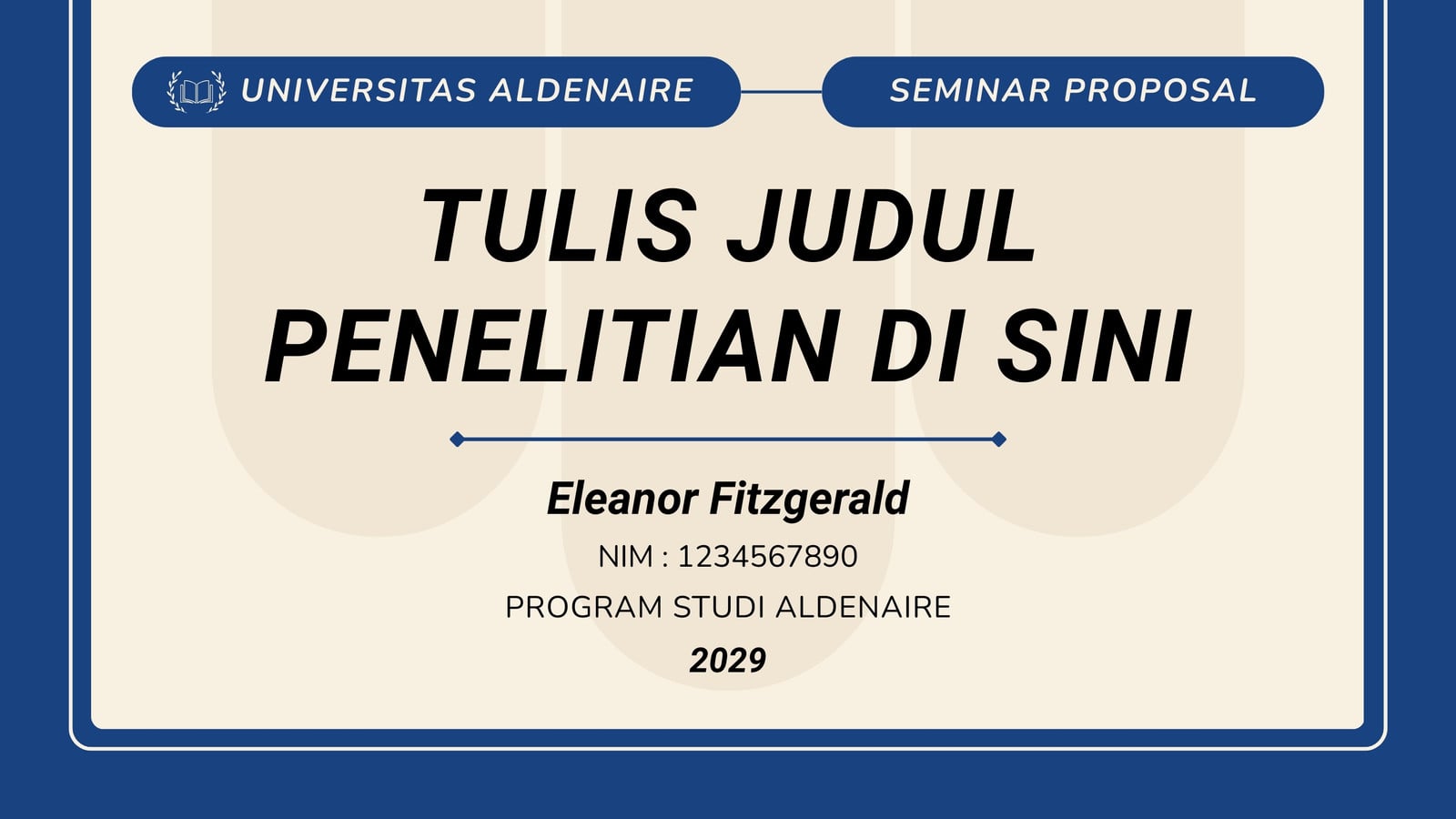 UNIVERSITAS ALDENAIRE

SEMINAR PROPOSAL

TULIS JUDUL PENELITIAN DI SINI

Eleanor Fitzgerald

NIM : 1234567890

PROGRAM STUDI ALDENAIRE

2029